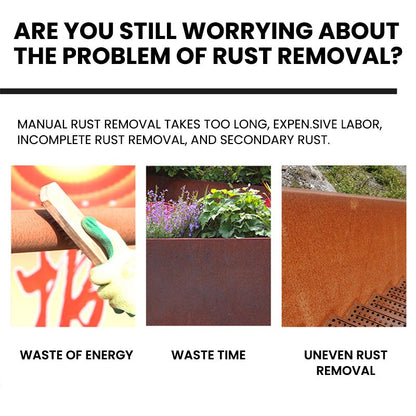 ARE YOU STILL WORRYING ABOUT THE PROBLEM OF RUST REMOVAL?

MANUAL RUST REMOVAL TAKES TOO LONG, EXPEN.SIVE LABOR, INCOMPLETE RUST REMOVAL, AND SECONDARY RUST.

WASTE OF ENERGY

WASTE TIME

UNEVEN RUST REMOVAL